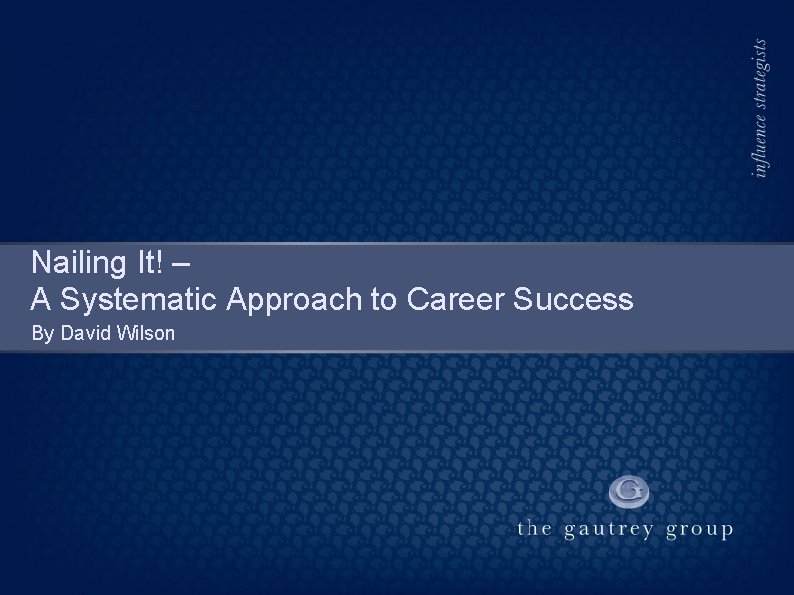 influence strategists

Nailing It! –
A Systematic Approach to Career Success

By David Wilson

G

the gautrey group